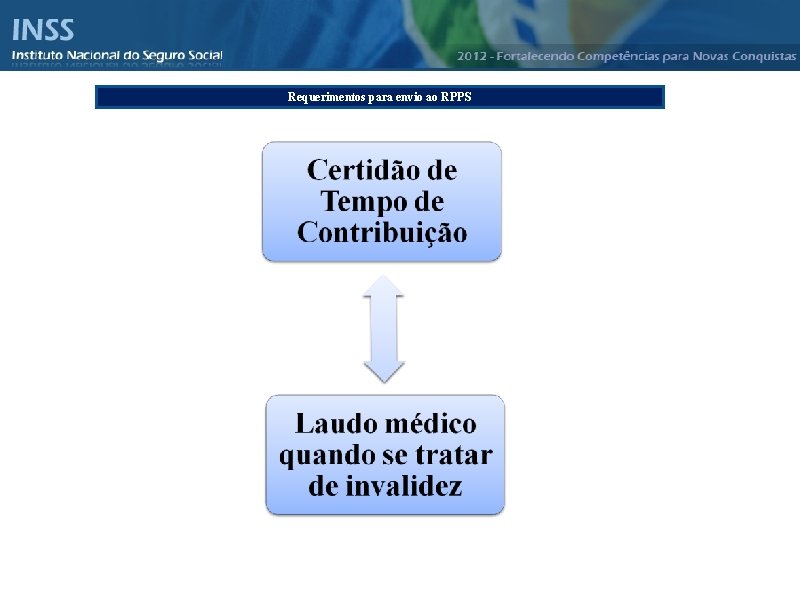 INSS
Instituto Nacional do Seguro Social

2012 - Fortalecendo Competências para Novas Conquistas

Requerimentos para envio ao RPPS

Certidão de Tempo de Contribuição

Laudo médico quando se tratar de invalidez